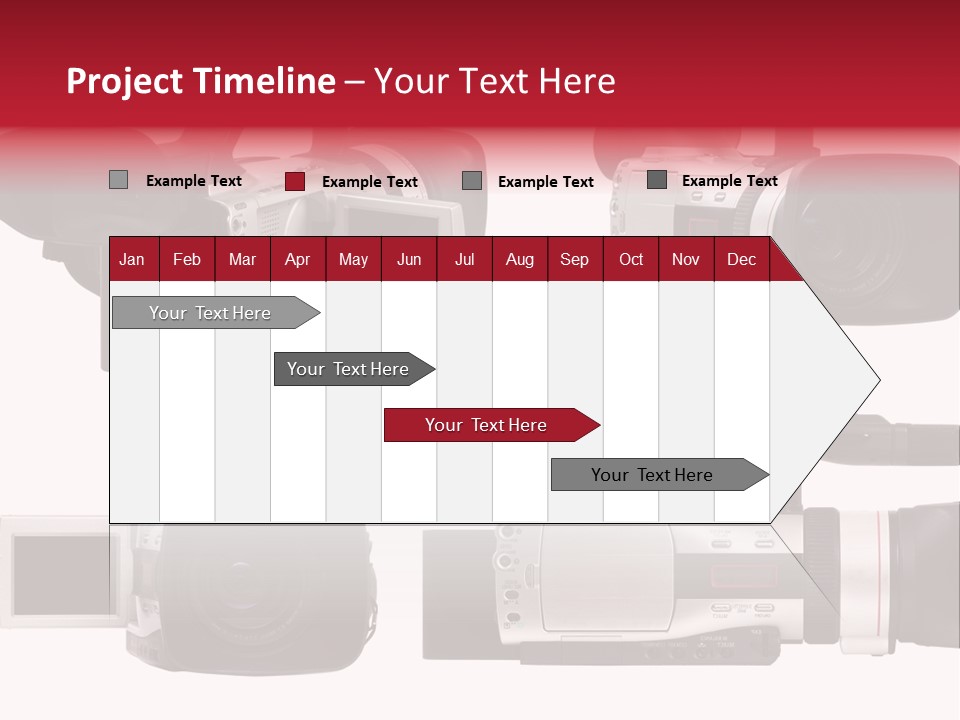 Project Timeline – Your Text Here

Example Text
Example Text
Example Text
Example Text

| Jan | Feb | Mar | Apr | May | Jun | Jul | Aug | Sep | Oct | Nov | Dec |
|---|---|---|---|---|---|---|---|---|---|---|---|

Your Text Here

Your Text Here

Your Text Here

Your Text Here